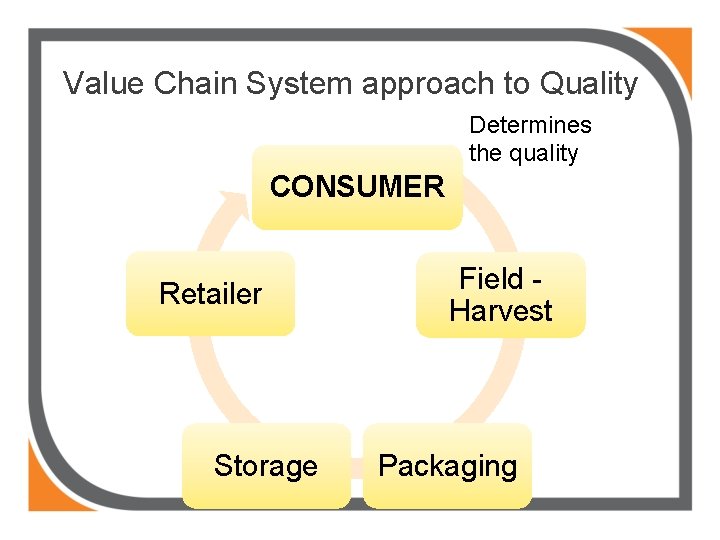 Value Chain System approach to Quality

Determines the quality

CONSUMER

Field - Harvest

Packaging

Storage

Retailer